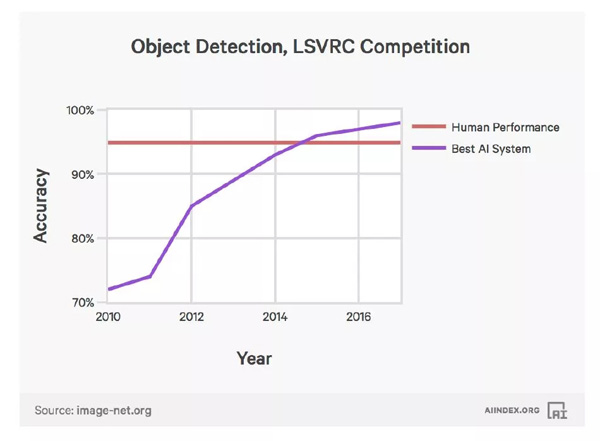 Object Detection, LSVRC Competition

100%
90%
80%
70%

Accuracy

2010
2012
2014
2016

Year

Human Performance
Best AI System

Source: image-net.org

AIINDEX.ORG AI